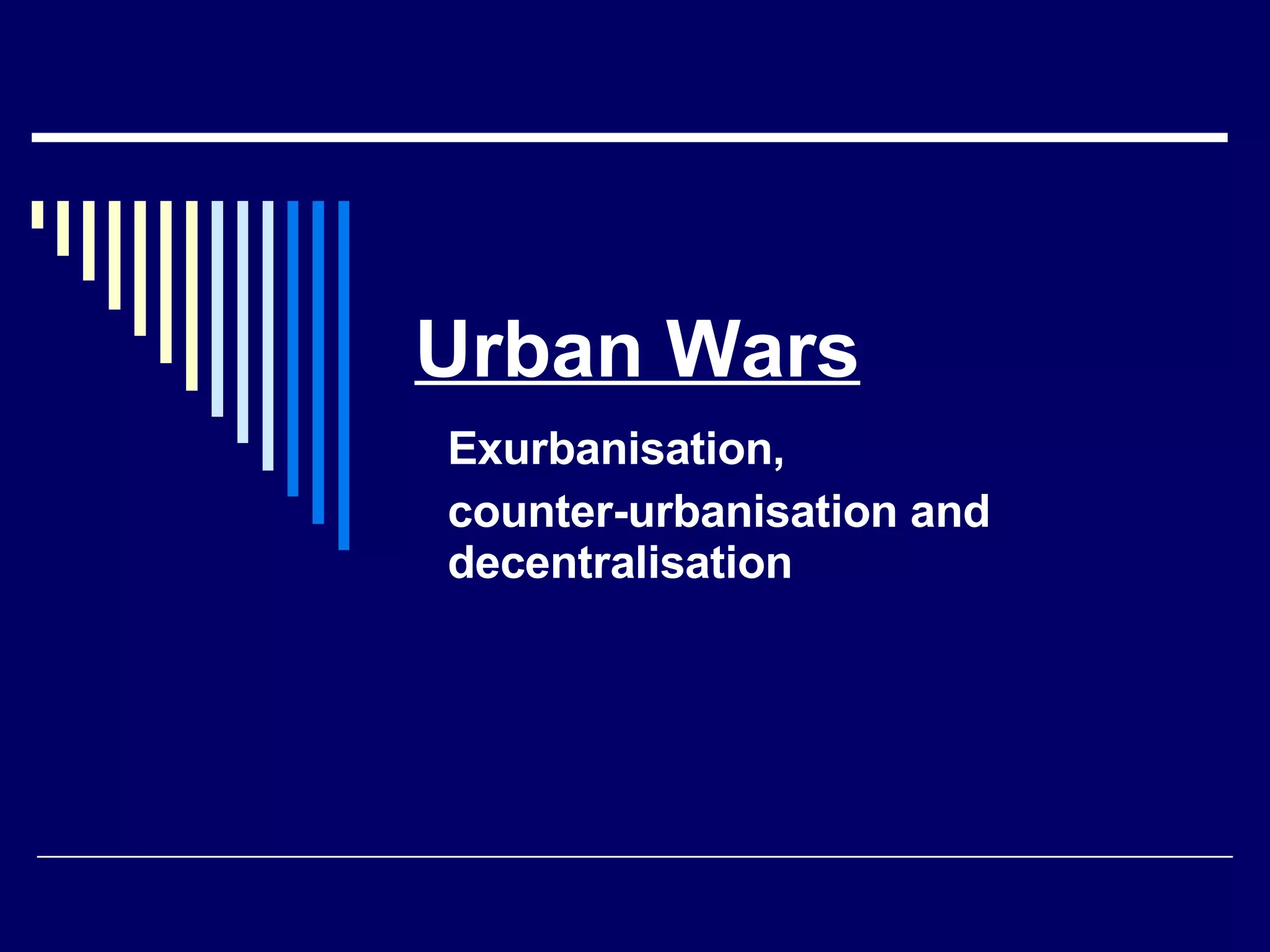 Urban Wars

Exurbanisation,

counter-urbanisation and decentralisation